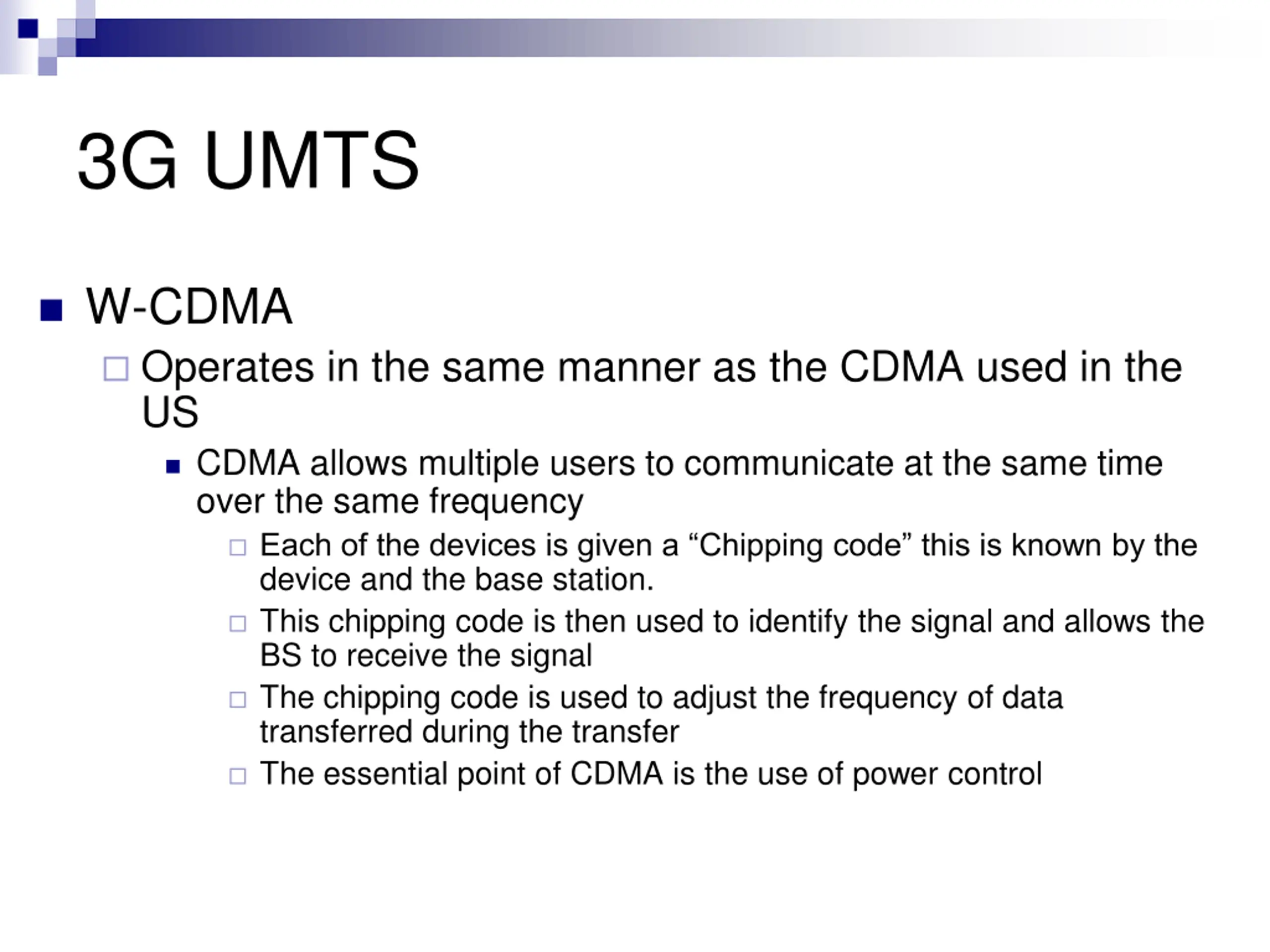 3G UMTS

W-CDMA

Operates in the same manner as the CDMA used in the US

CDMA allows multiple users to communicate at the same time over the same frequency

Each of the devices is given a “Chipping code” this is known by the device and the base station.

This chipping code is then used to identify the signal and allows the BS to receive the signal

The chipping code is used to adjust the frequency of data transferred during the transfer

The essential point of CDMA is the use of power control